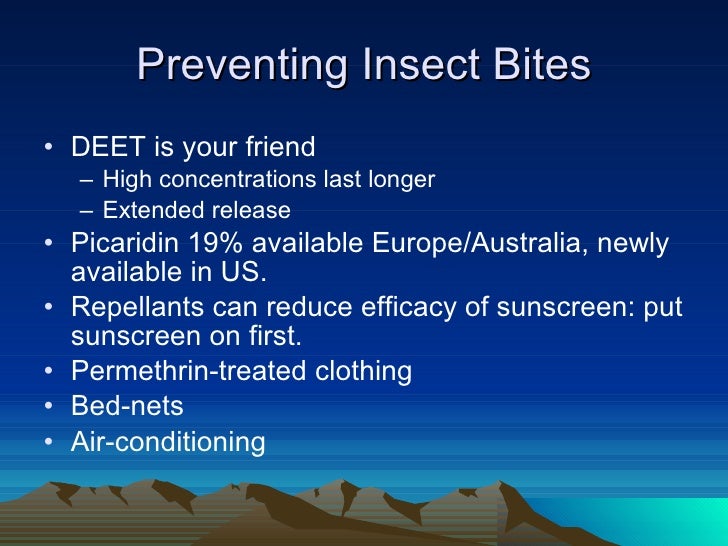 Preventing Insect Bites

• DEET is your friend
– High concentrations last longer
– Extended release
• Picaridin 19% available Europe/Australia, newly available in US.
• Repellants can reduce efficacy of sunscreen: put sunscreen on first.
• Permethrin-treated clothing
• Bed-nets
• Air-conditioning